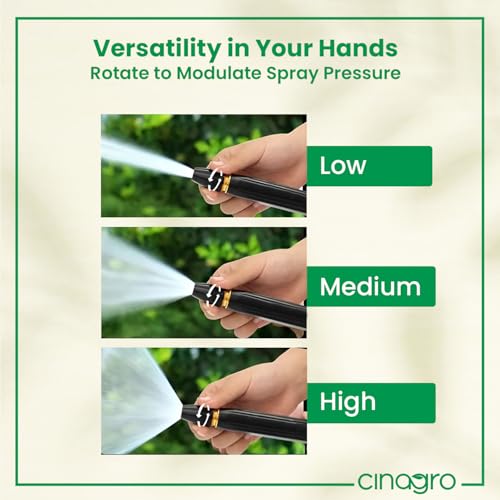 Versatility in Your Hands
Rotate to Modulate Spray Pressure

Low

Medium

High

cinagro